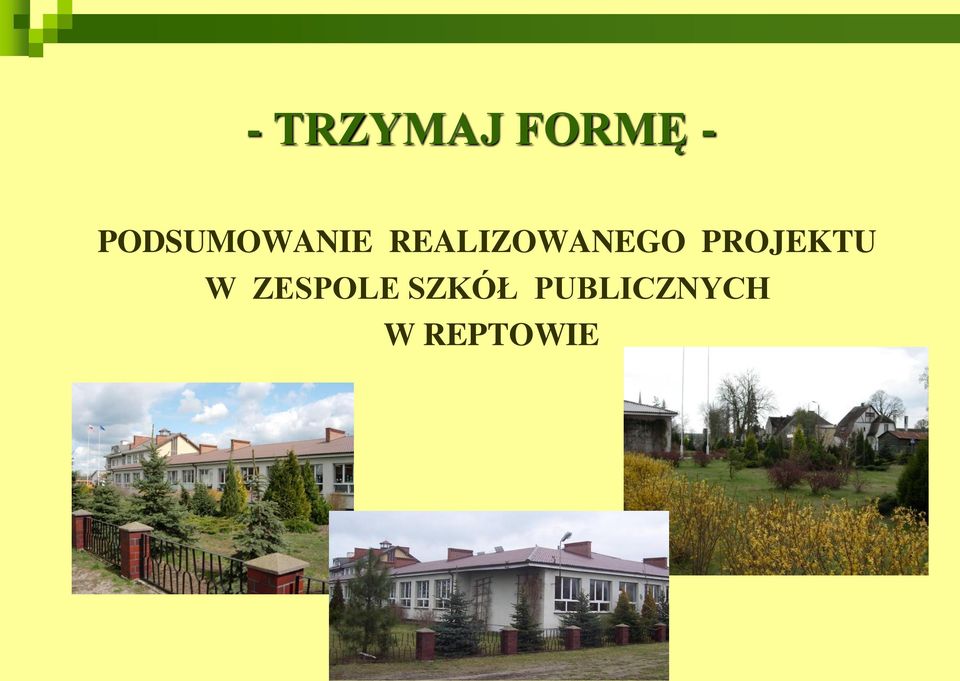 - TRZYMAJ FORMĘ -

PODSUMOWANIE REALIZOWANEGO PROJEKTU W ZESPOLE SZKÓŁ PUBLICZNYCH W REPTOWIE